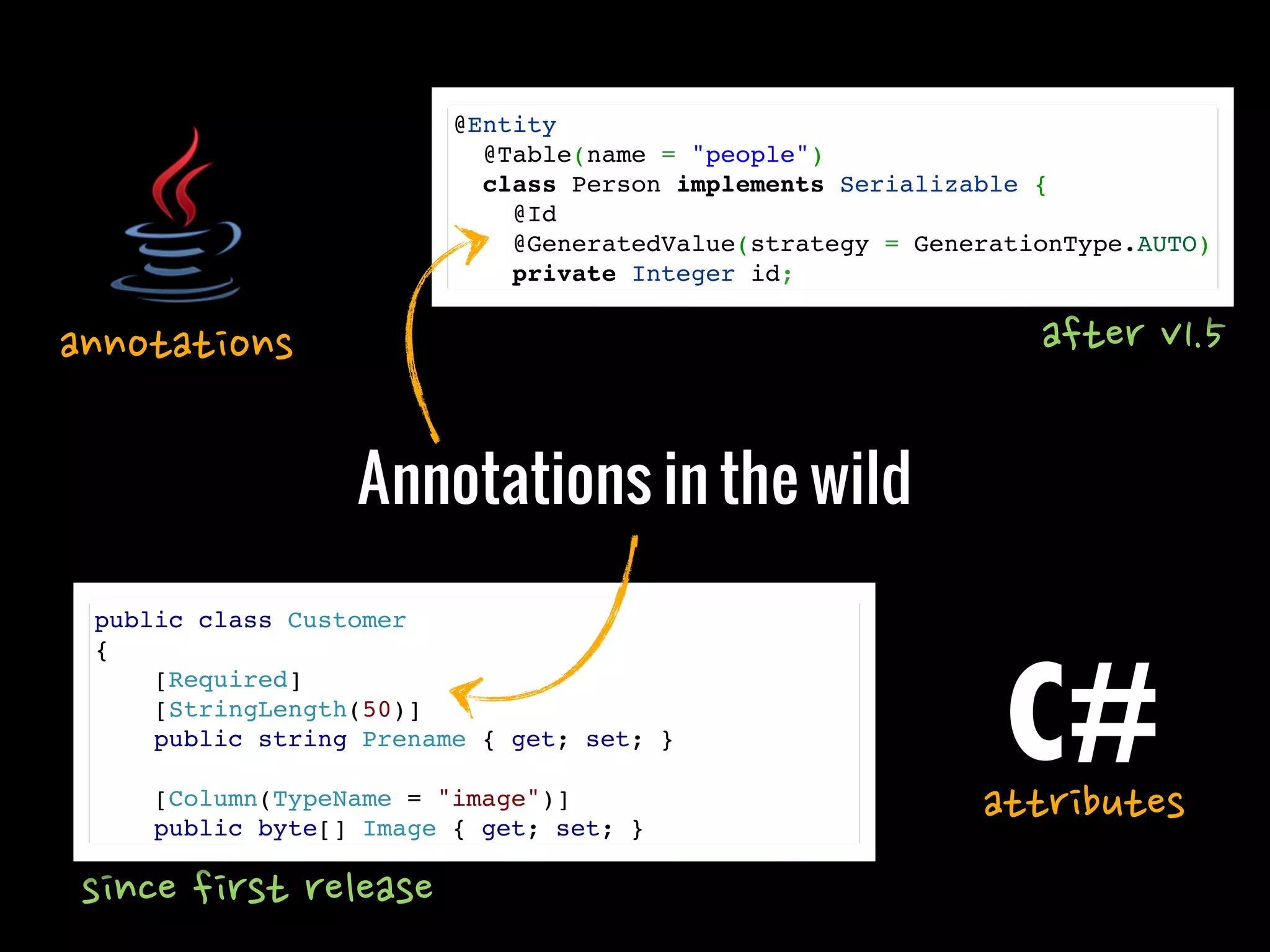 annotations

@Entity
@Table(name = "people")
class Person implements Serializable {
@Id
@GeneratedValue(strategy = GenerationType.AUTO)
private Integer id;

after v1.5

Annotations in the wild

public class Customer
{
[Required]
[StringLength(50)]
public string Prename { get; set; }

[Column(TypeName = "image")]
public byte[] Image { get; set; }

since first release

C#

attributes